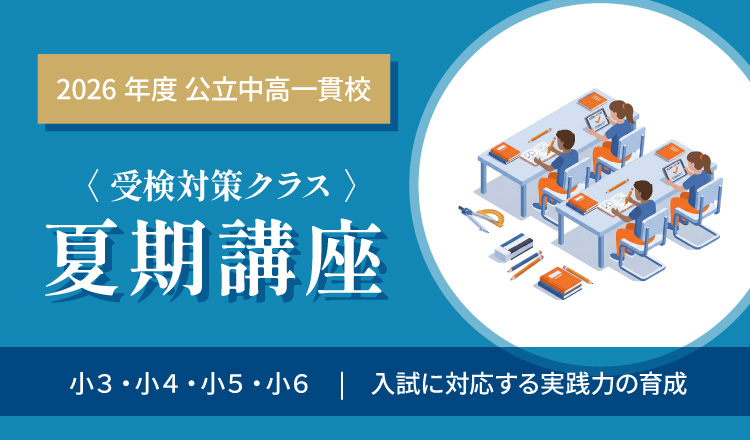 2026 年度 公立中高一貫校

〈 受検対策クラス 〉

夏期講座

小３・小４・小５・小６ ｜ 入試に対応する実践力の育成